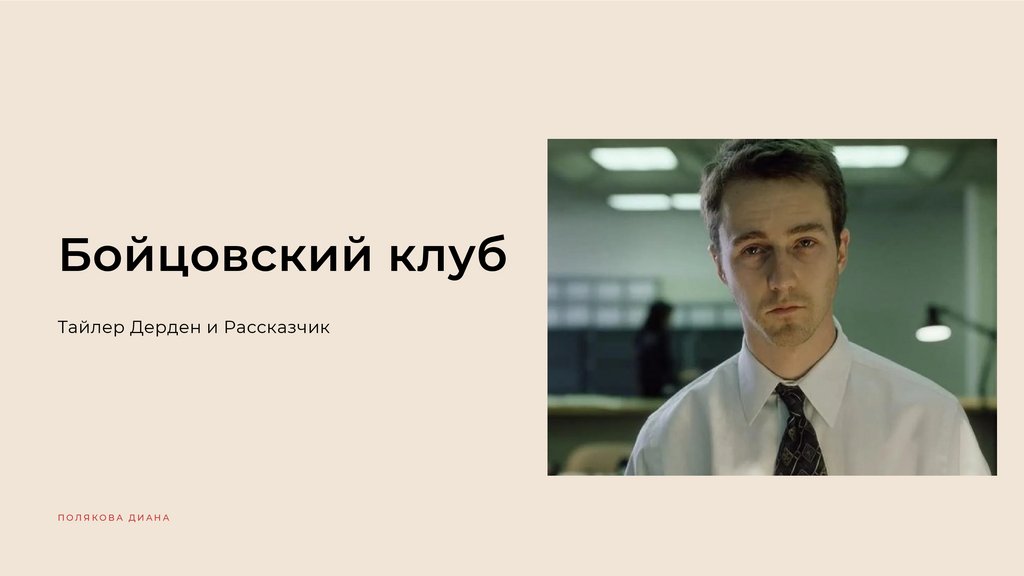 Бойцовский клуб

Тайлер Дерден и Рассказчик

ПОЛЯКОВА ДИАНА